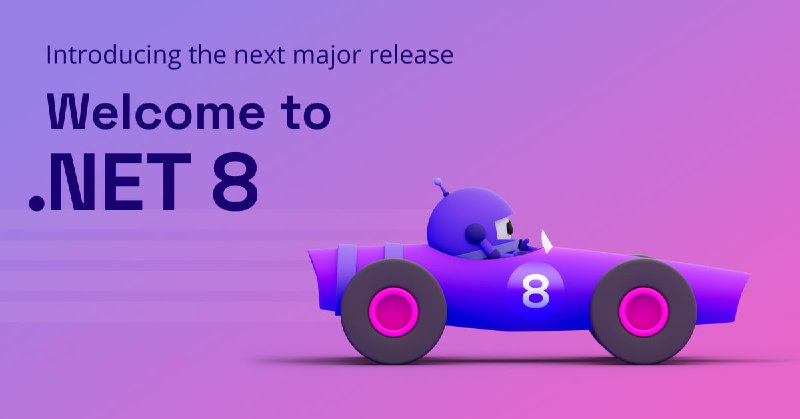 Introducing the next major release

Welcome to
.NET 8

8